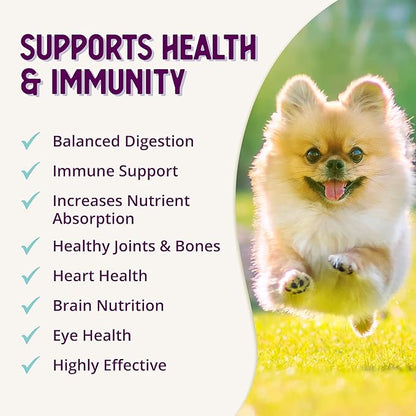 SUPPORTS HEALTH & IMMUNITY

✓ Balanced Digestion
✓ Immune Support
✓ Increases Nutrient Absorption
✓ Healthy Joints & Bones
✓ Heart Health
✓ Brain Nutrition
✓ Eye Health
✓ Highly Effective